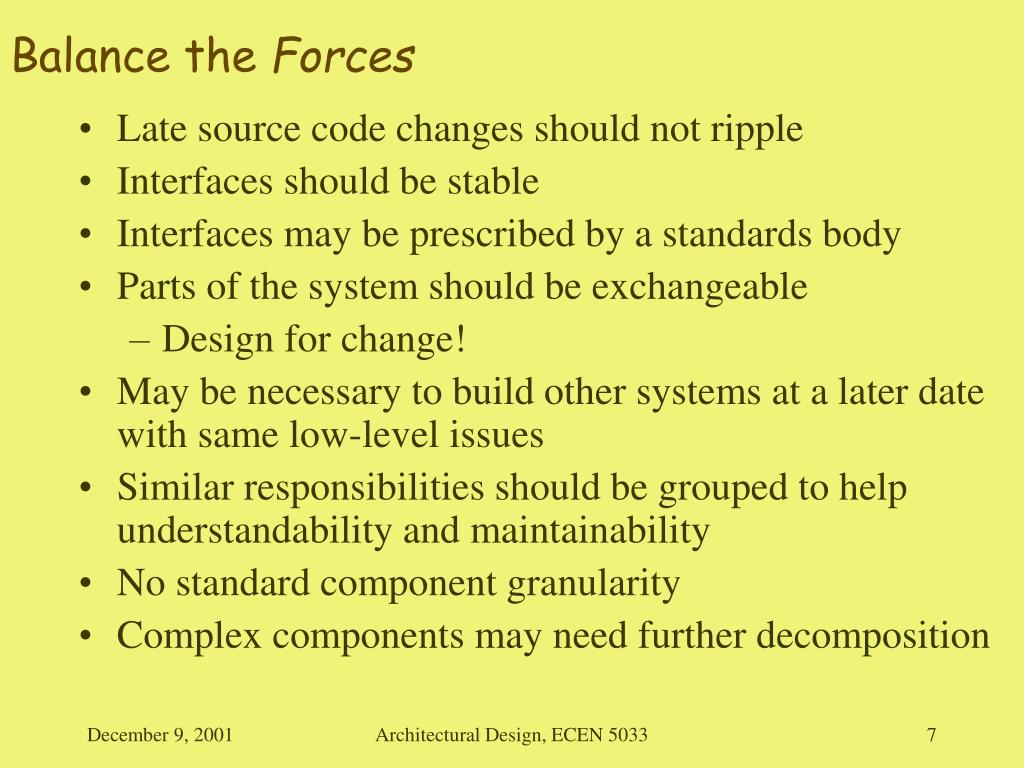 Balance the Forces

• Late source code changes should not ripple
• Interfaces should be stable
• Interfaces may be prescribed by a standards body
• Parts of the system should be exchangeable
 – Design for change!
• May be necessary to build other systems at a later date with same low-level issues
• Similar responsibilities should be grouped to help understandability and maintainability
• No standard component granularity
• Complex components may need further decomposition

December 9, 2001

Architectural Design, ECEN 5033

7